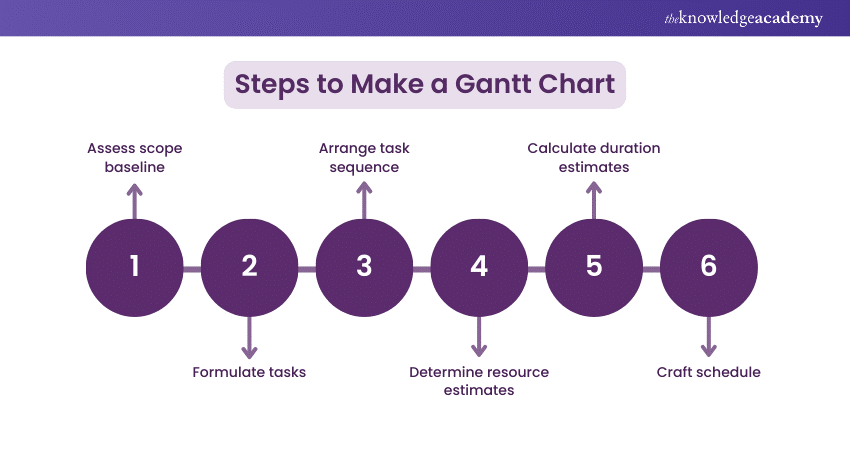 theknowledgeacademy

Steps to Make a Gantt Chart

Assess scope baseline

Arrange task sequence

Calculate duration estimates

1

2

3

4

5

6

Formulate tasks

Determine resource estimates

Craft schedule